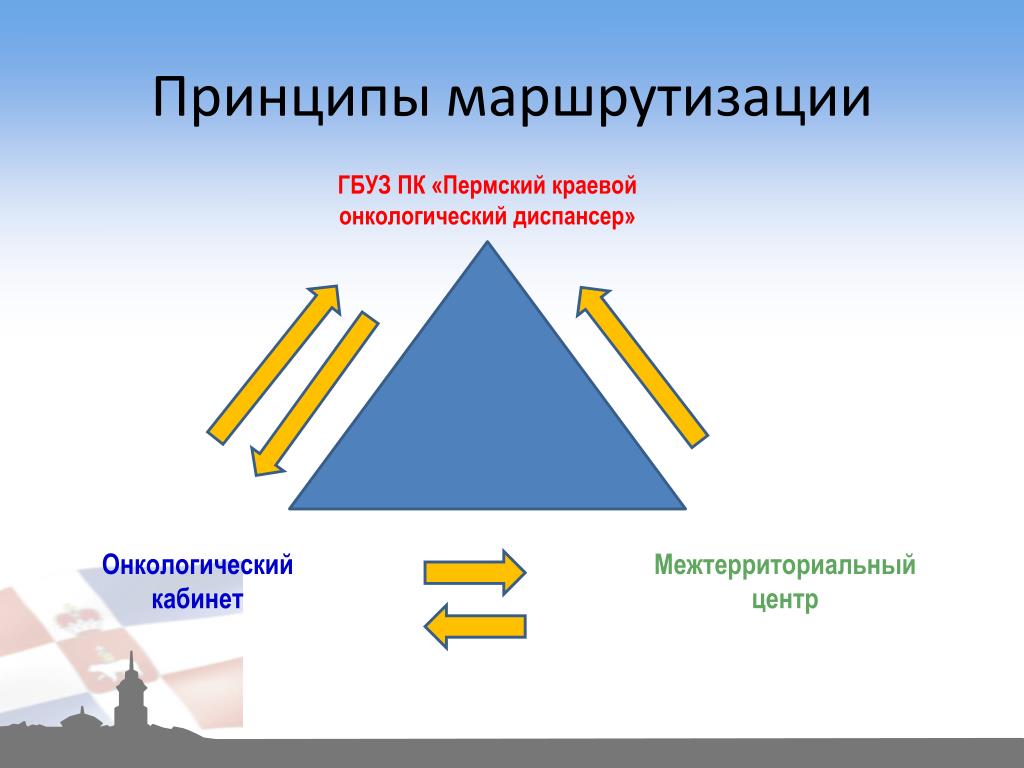 Принципы маршрутизации

ГБУЗ ПК «Пермский краевой онкологический диспансер»

Онкологический кабинет

Межтерриториальный центр